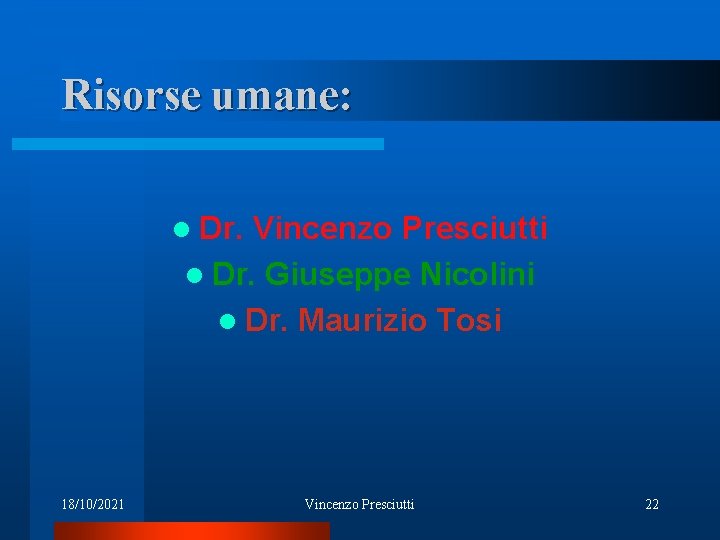 Risorse umane:

- Dr. Vincenzo Presciutti
- Dr. Giuseppe Nicolini
- Dr. Maurizio Tosi

18/10/2021 Vincenzo Presciutti 22